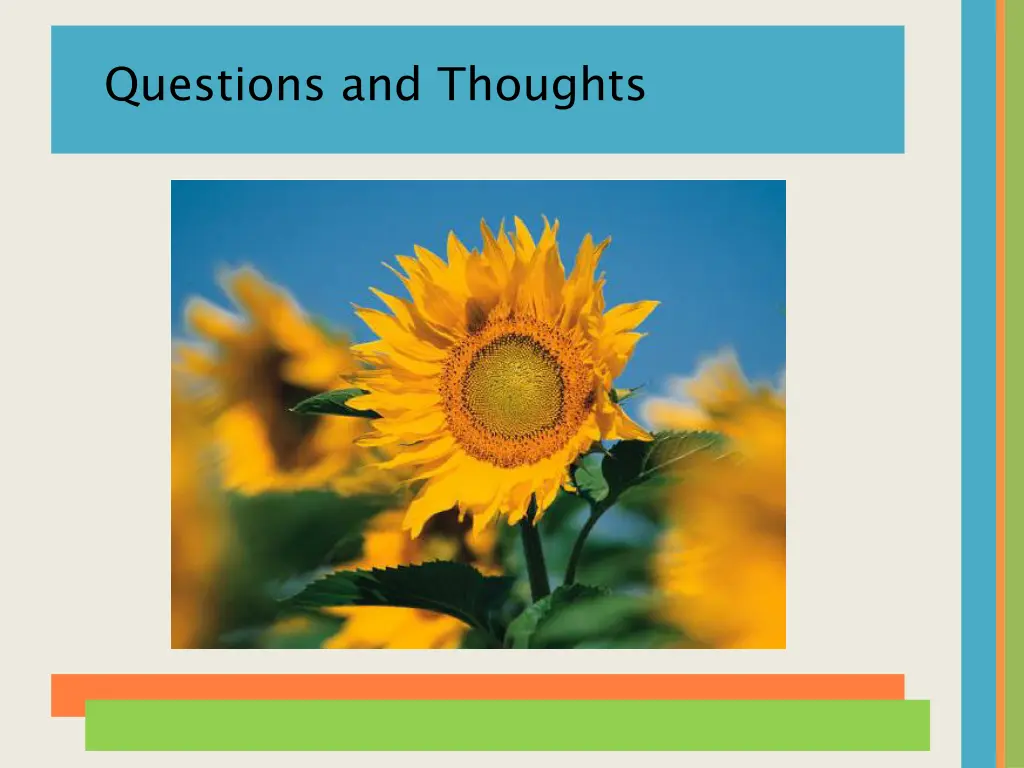 Questions and Thoughts